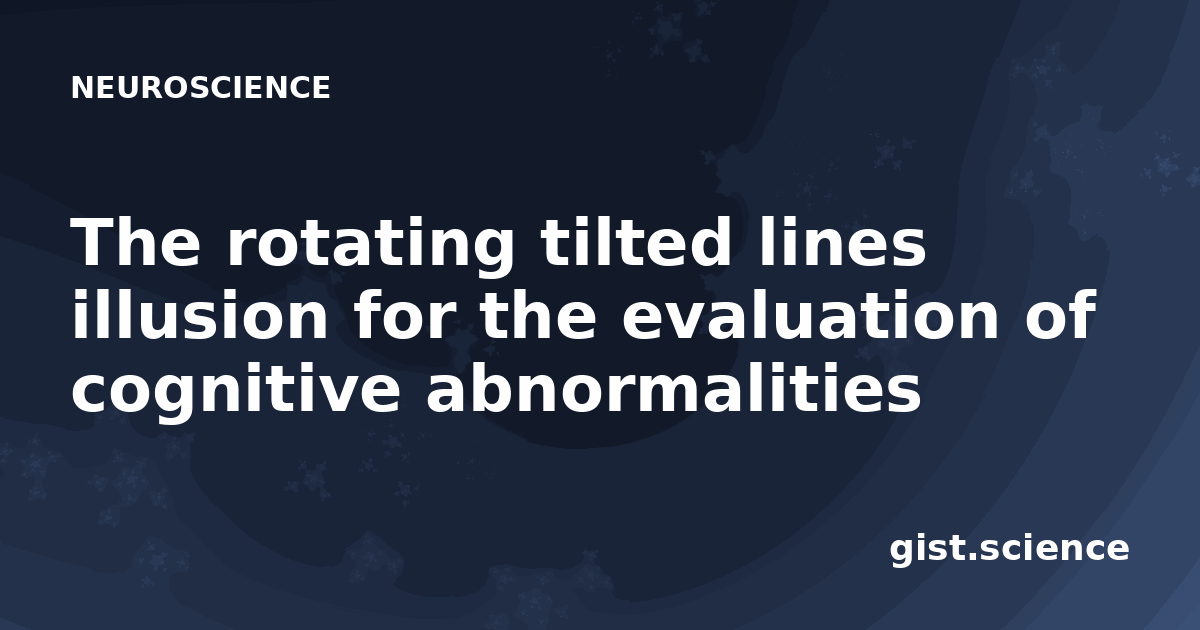 NEUROSCIENCE

The rotating tilted lines illusion for the evaluation of cognitive abnormalities

gist.science